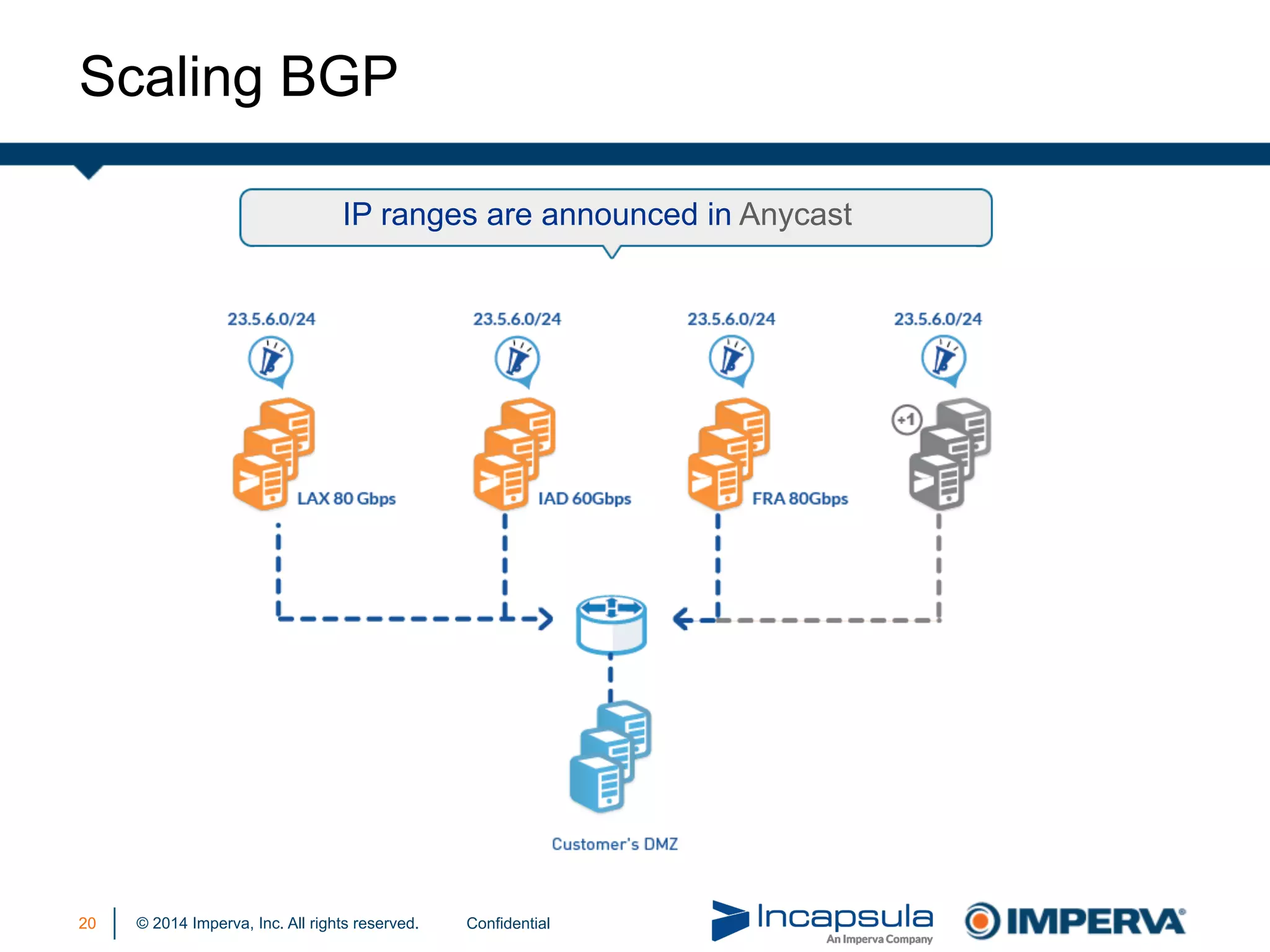 Scaling BGP

IP ranges are announced in Anycast

23.5.6.0/24

23.5.6.0/24

23.5.6.0/24

23.5.6.0/24

+1

LAX 80 Gbps

IAD 60Gbps

FRA 80Gbps

Customer's DMZ

20 © 2014 Imperva, Inc. All rights reserved. Confidential

Incapsula An Imperva Company

IMPERVA